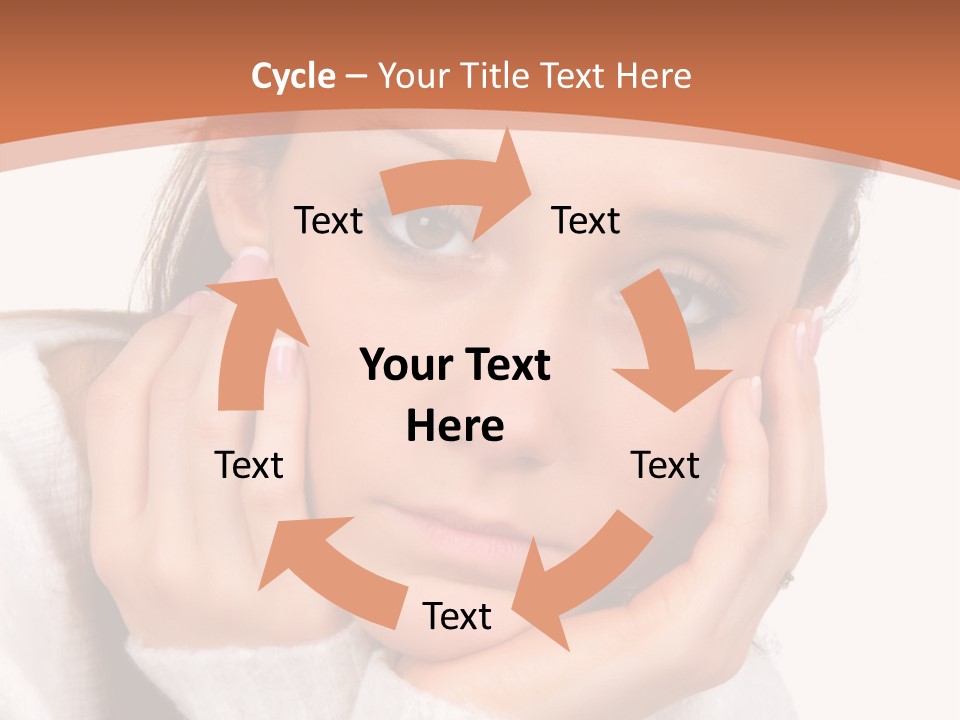 Cycle – Your Title Text Here

Text

Text

Your Text Here

Text

Text

Text